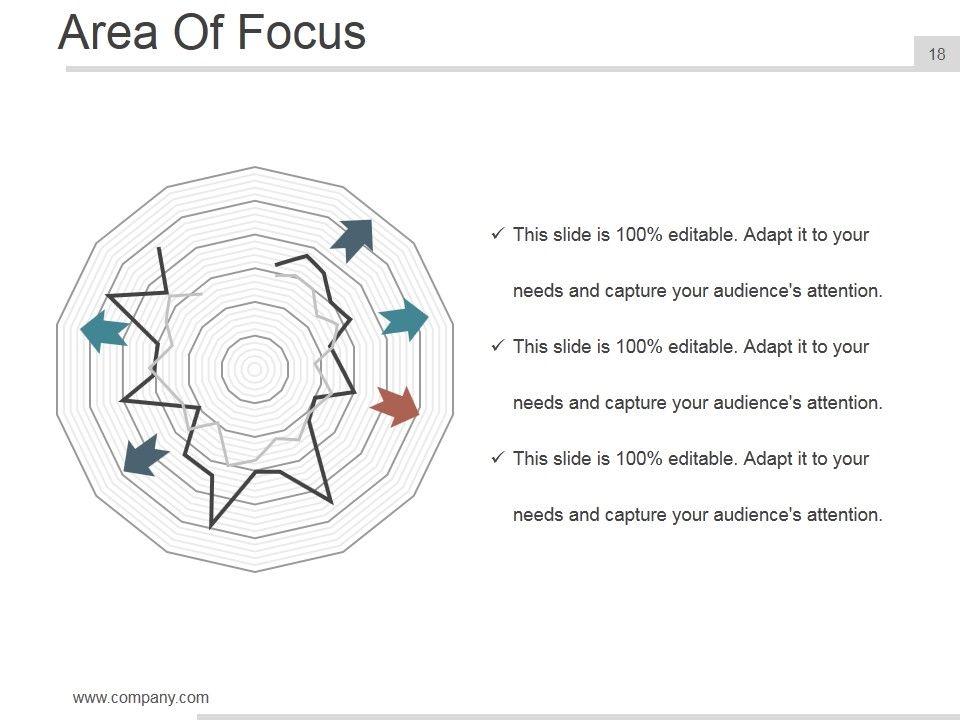 Area Of Focus

18

✓ This slide is 100% editable. Adapt it to your needs and capture your audience's attention.

✓ This slide is 100% editable. Adapt it to your needs and capture your audience's attention.

✓ This slide is 100% editable. Adapt it to your needs and capture your audience's attention.

www.company.com